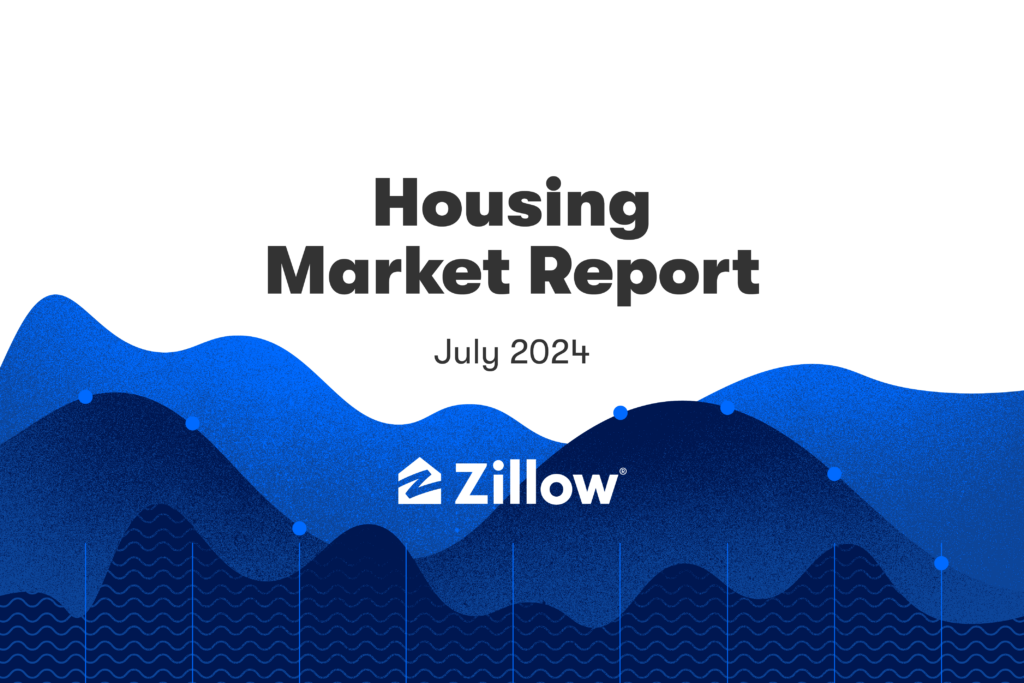 Housing
Market Report

July 2024

Zillow®